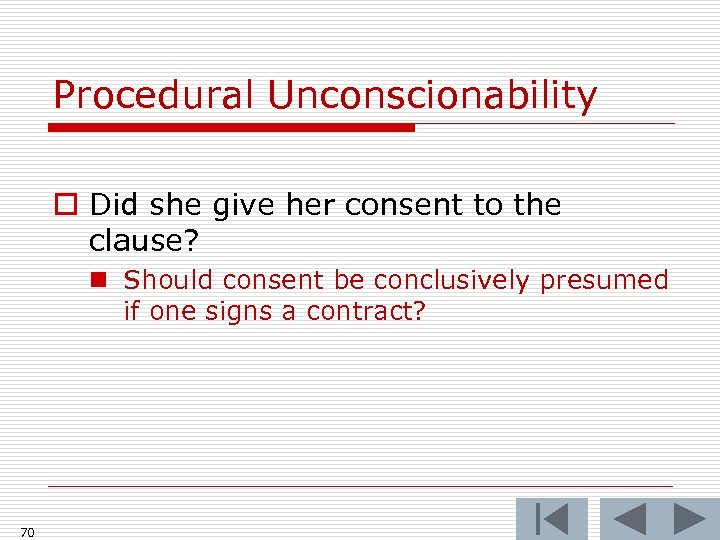 Procedural Unconscionability

Did she give her consent to the clause?

Should consent be conclusively presumed if one signs a contract?

70